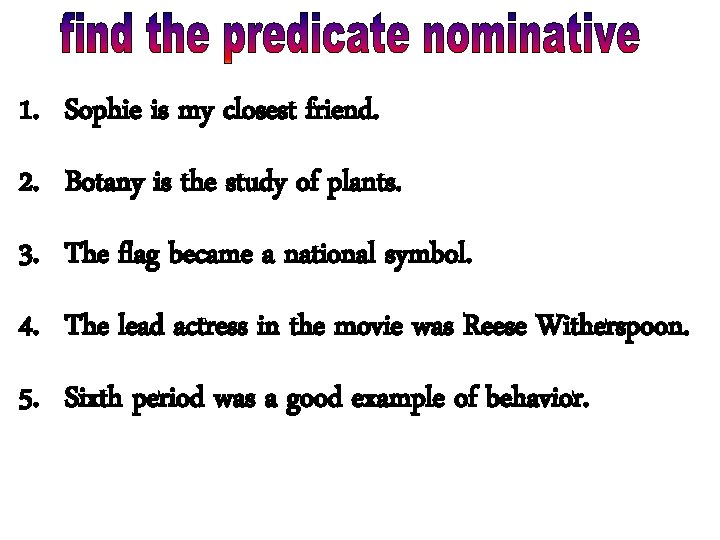 find the predicate nominative

1. Sophie is my closest friend.

2. Botany is the study of plants.

3. The flag became a national symbol.

4. The lead actress in the movie was Reese Witherspoon.

5. Sixth period was a good example of behavior.